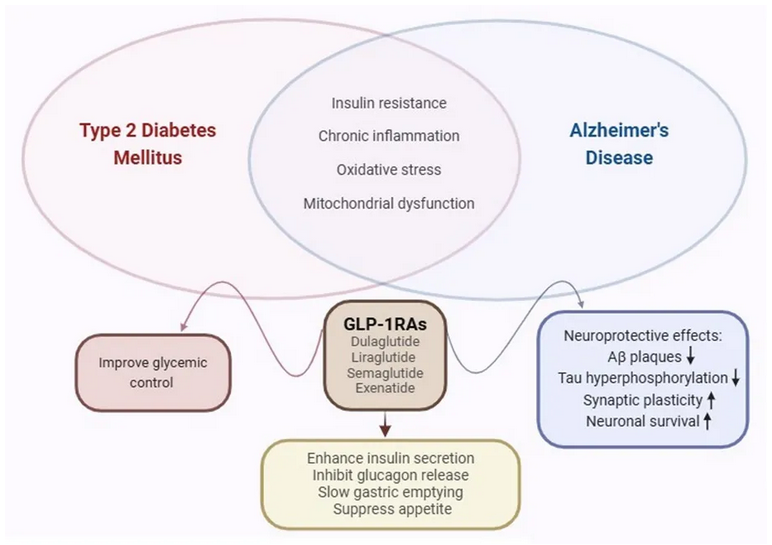 Type 2 Diabetes Mellitus

Insulin resistance
Chronic inflammation
Oxidative stress
Mitochondrial dysfunction

Alzheimer's Disease

Improve glycemic control

GLP-1RAs
Dulaglutide
Liraglutide
Semaglutide
Exenatide

Neuroprotective effects:
Aβ plaques ↓
Tau hyperphosphorylation ↓
Synaptic plasticity ↑
Neuronal survival ↑

Enhance insulin secretion
Inhibit glucagon release
Slow gastric emptying
Suppress appetite